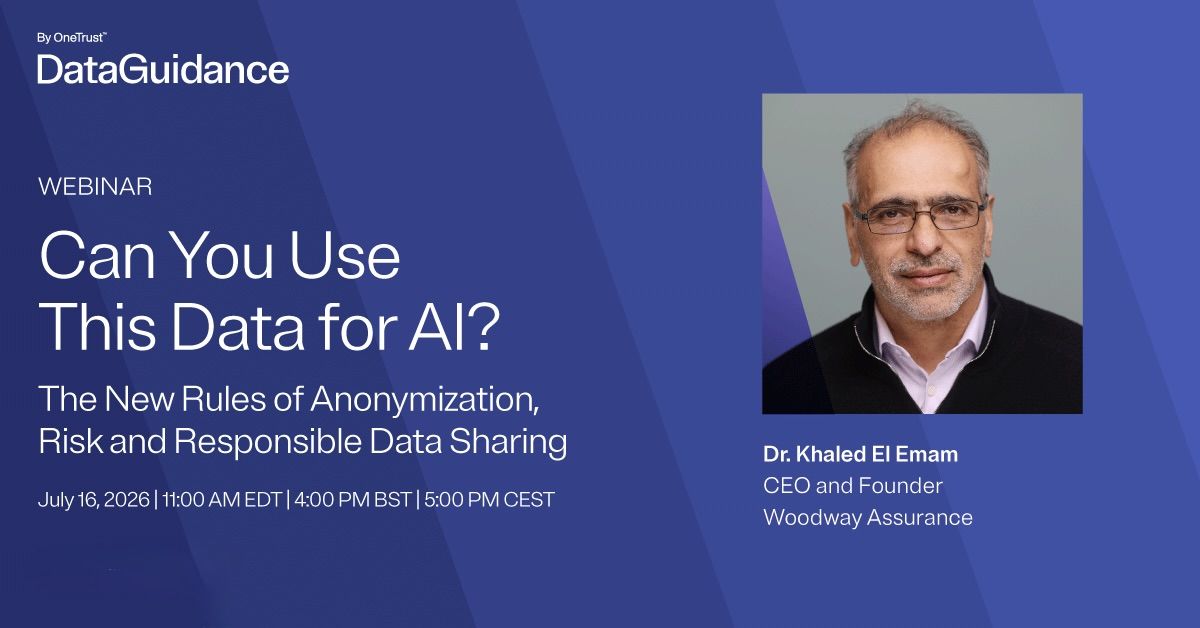 By OneTrust™
DataGuidance

WEBINAR

Can You Use This Data for AI?

The New Rules of Anonymization, Risk and Responsible Data Sharing

July 16, 2026 | 11:00 AM EDT | 4:00 PM BST | 5:00 PM CEST

Dr. Khaled El Emam
CEO and Founder
Woodway Assurance